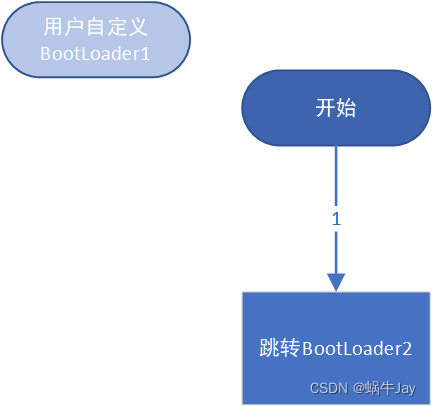 用户自定义
BootLoader1

开始

1

跳转BootLoader2

CSDN @蜗牛Jay